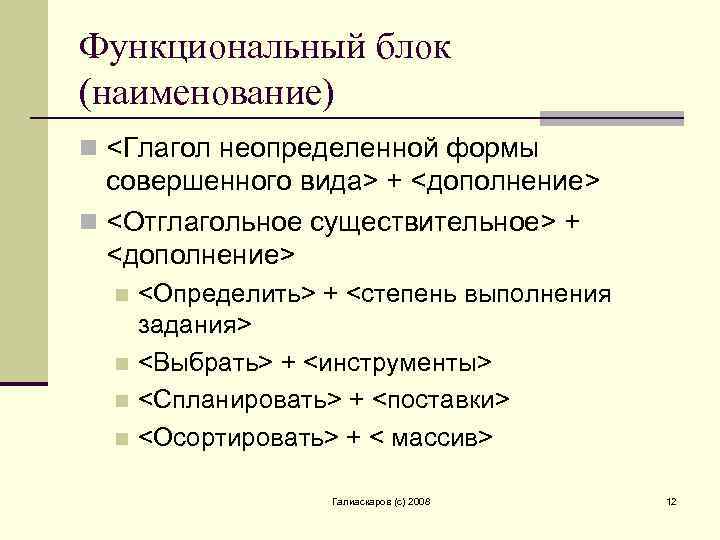 Функциональный блок (наименование)

<Глагол неопределенной формы совершенного вида> + <дополнение>

<Отглагольное существительное> + <дополнение>

<Определить> + <степень выполнения задания>

<Выбрать> + <инструменты>

<Спланировать> + <поставки>

<Осортировать> + < массив>

Галиаскаров (с) 2008

12